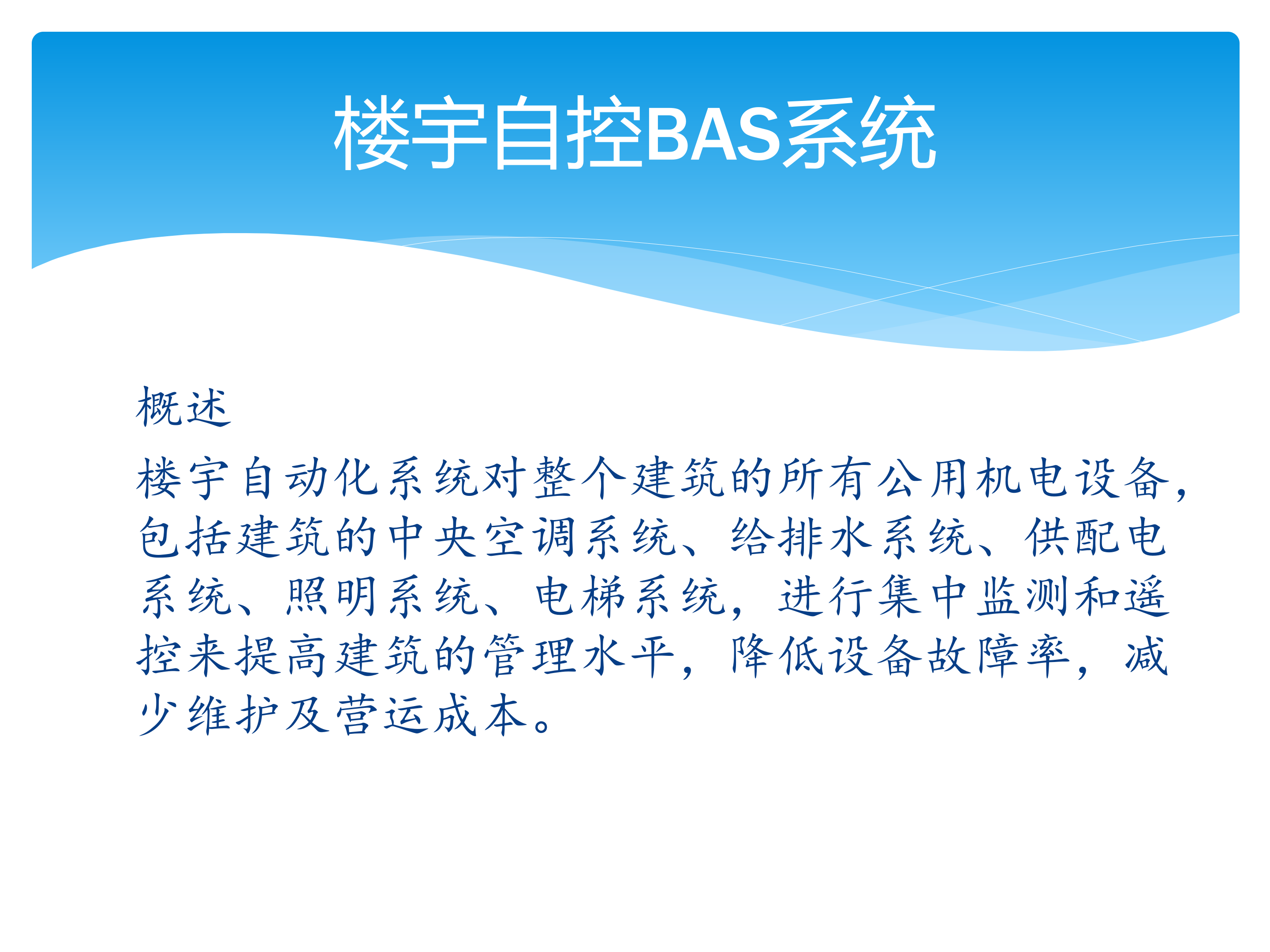 楼宇自控BAS系统

概述

楼宇自动化系统对整个建筑的所有公用机电设备，包括建筑的中央空调系统、给排水系统、供配电系统、照明系统、电梯系统，进行集中监测和遥控来提高建筑的管理水平，降低设备故障率，减少维护及营运成本。